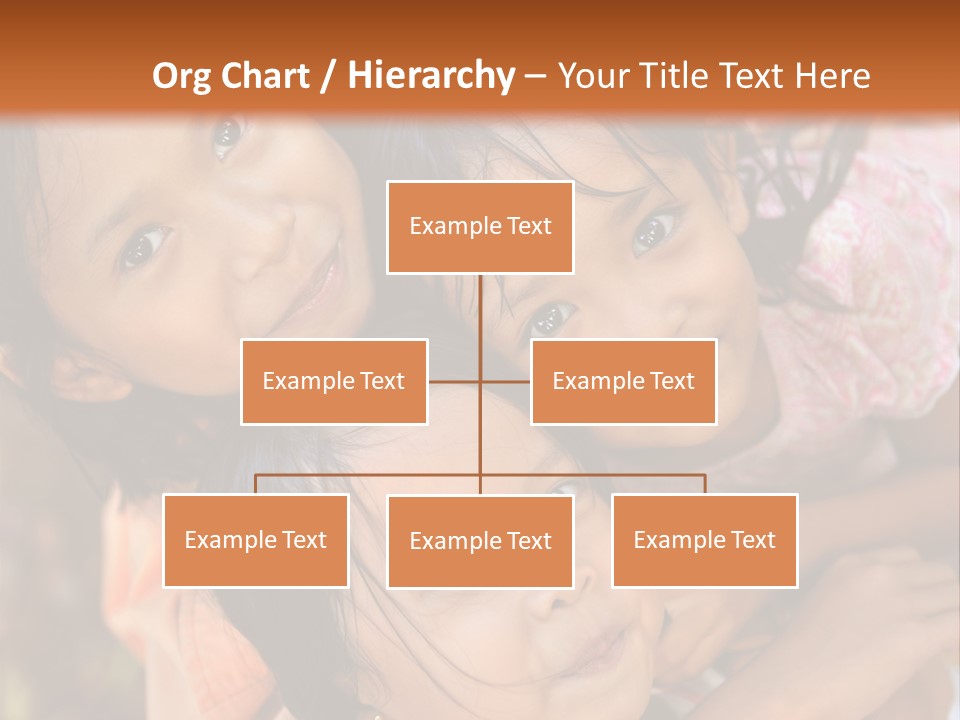 Org Chart / Hierarchy – Your Title Text Here

Example Text

Example Text

Example Text

Example Text

Example Text

Example Text